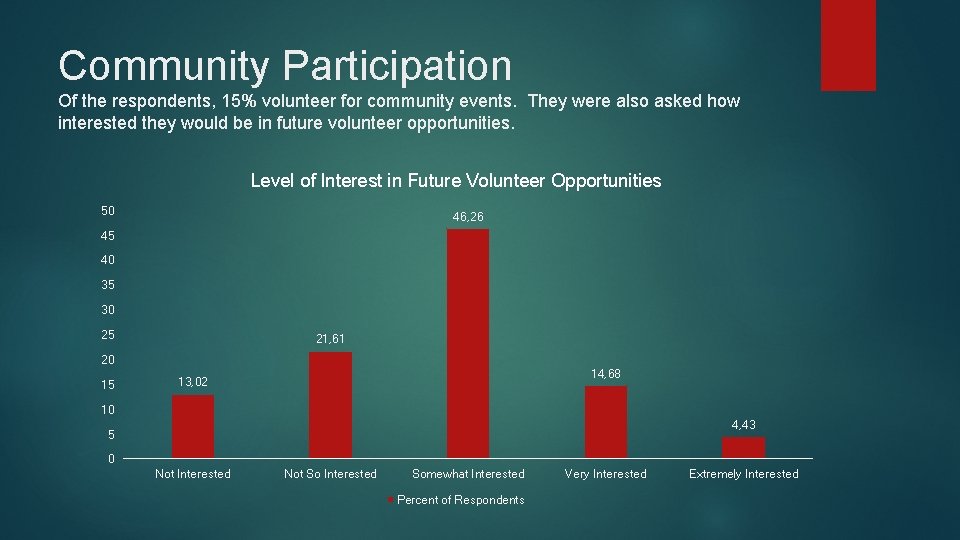 Community Participation

Of the respondents, 15% volunteer for community events. They were also asked how interested they would be in future volunteer opportunities.

Level of Interest in Future Volunteer Opportunities

50
45
40
35
30
25
20
15
10
5
0

13,02
21,61
46,26
14,68
4,43

Not Interested
Not So Interested
Somewhat Interested
Very Interested
Extremely Interested

Percent of Respondents